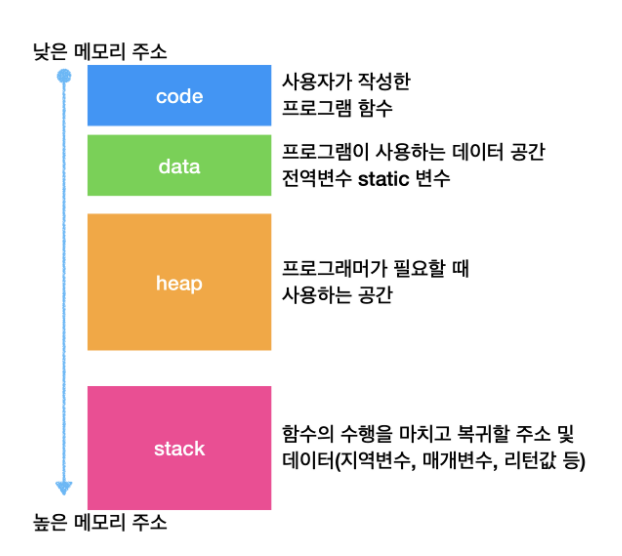 낮은 메모리 주소

code

사용자가 작성한
프로그램 함수

data

프로그램이 사용하는 데이터 공간
전역변수 static 변수

heap

프로그래머가 필요할 때
사용하는 공간

stack

함수의 수행을 마치고 복귀할 주소 및
데이터(지역변수, 매개변수, 리턴값 등)

높은 메모리 주소